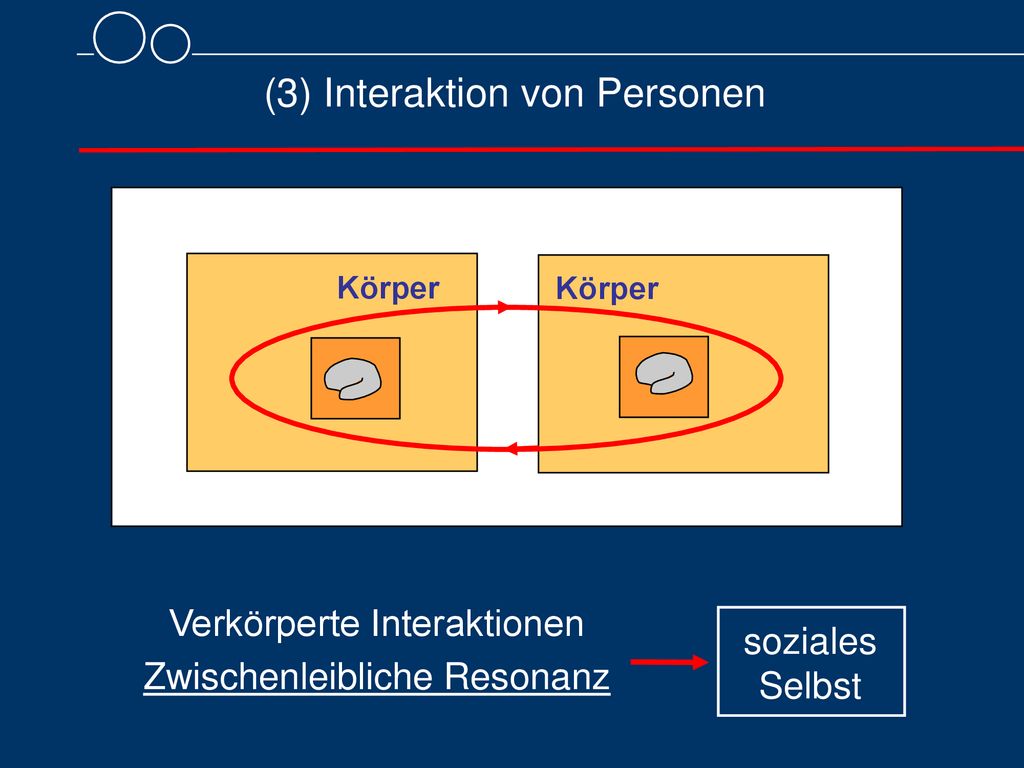 (3) Interaktion von Personen

Körper

Körper

Verkörperte Interaktionen

Zwischenleibliche Resonanz

soziales Selbst